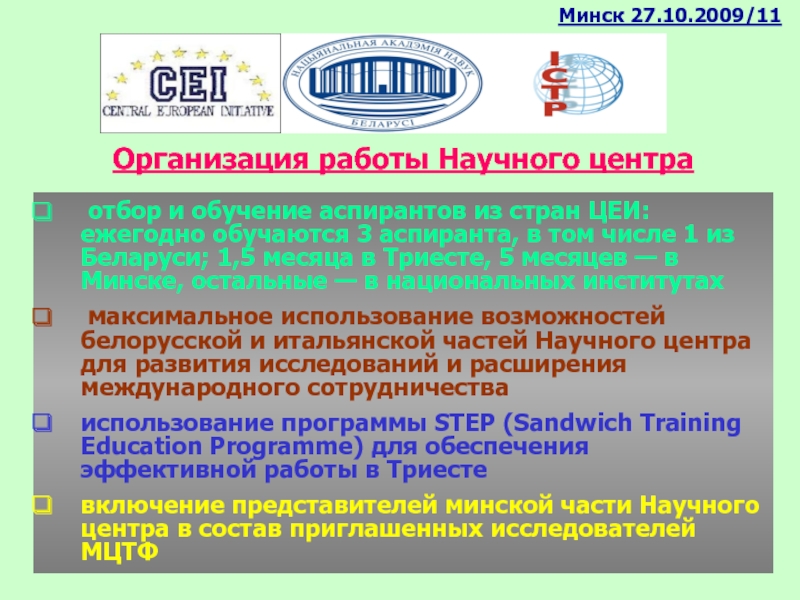 Минск 27.10.2009/11

CEI
CENTRAL EUROPEAN INITIATIVE

НАЦЫЯНАЛЬНАЯ АКАДЭМІЯ НАВУК БЕЛАРУСІ

ICTP

Организация работы Научного центра

отбор и обучение аспирантов из стран ЦЕИ: ежегодно обучаются 3 аспиранта, в том числе 1 из Беларуси; 1,5 месяца в Триесте, 5 месяцев — в Минске, остальные — в национальных институтах

максимальное использование возможностей белорусской и итальянской частей Научного центра для развития исследований и расширения международного сотрудничества

использование программы STEP (Sandwich Training Education Programme) для обеспечения эффективной работы в Триесте

включение представителей минской части Научного центра в состав приглашенных исследователей МЦТФ